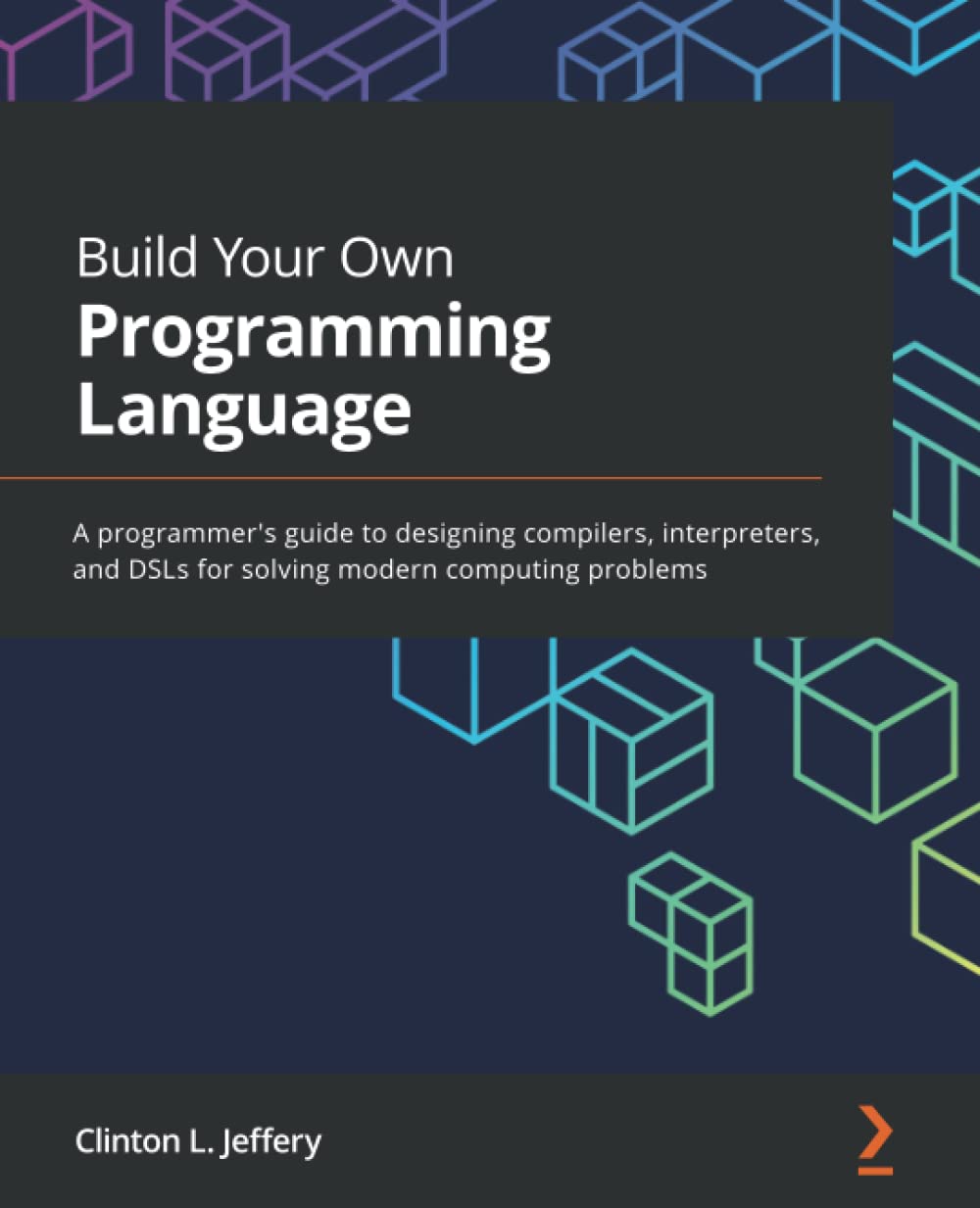 Build Your Own
Programming Language

A programmer's guide to designing compilers, interpreters, and DSLs for solving modern computing problems

Clinton L. Jeffery